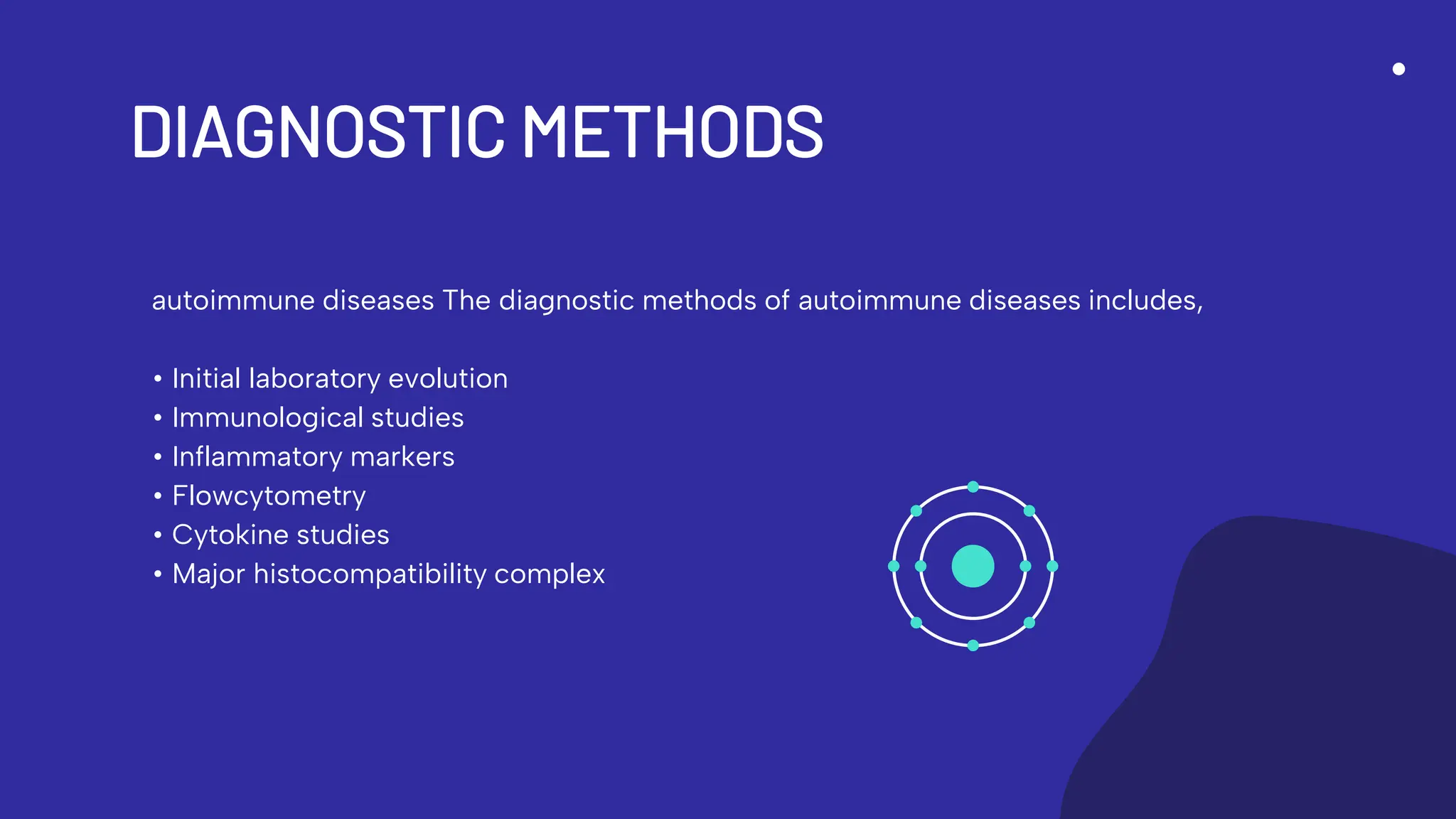 DIAGNOSTIC METHODS

autoimmune diseases The diagnostic methods of autoimmune diseases includes,

• Initial laboratory evolution
• Immunological studies
• Inflammatory markers
• Flowcytometry
• Cytokine studies
• Major histocompatibility complex